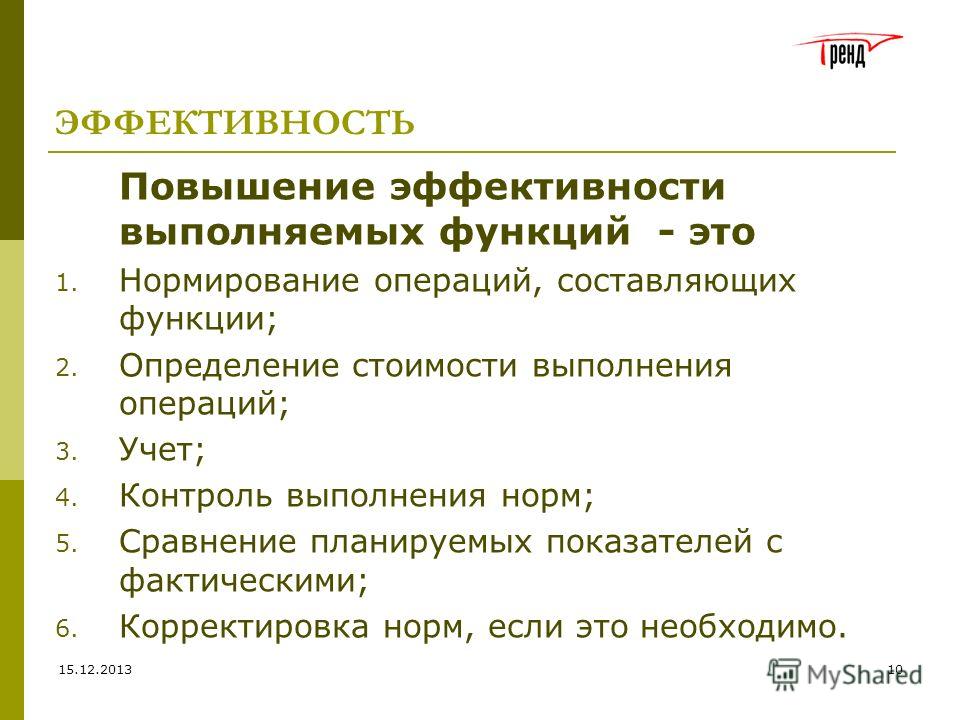 Тренд

ЭФФЕКТИВНОСТЬ

Повышение эффективности выполняемых функций - это

1. Нормирование операций, составляющих функции;
2. Определение стоимости выполнения операций;
3. Учет;
4. Контроль выполнения норм;
5. Сравнение планируемых показателей с фактическими;
6. Корректировка норм, если это необходимо.

15.12.2013

10

MyShared